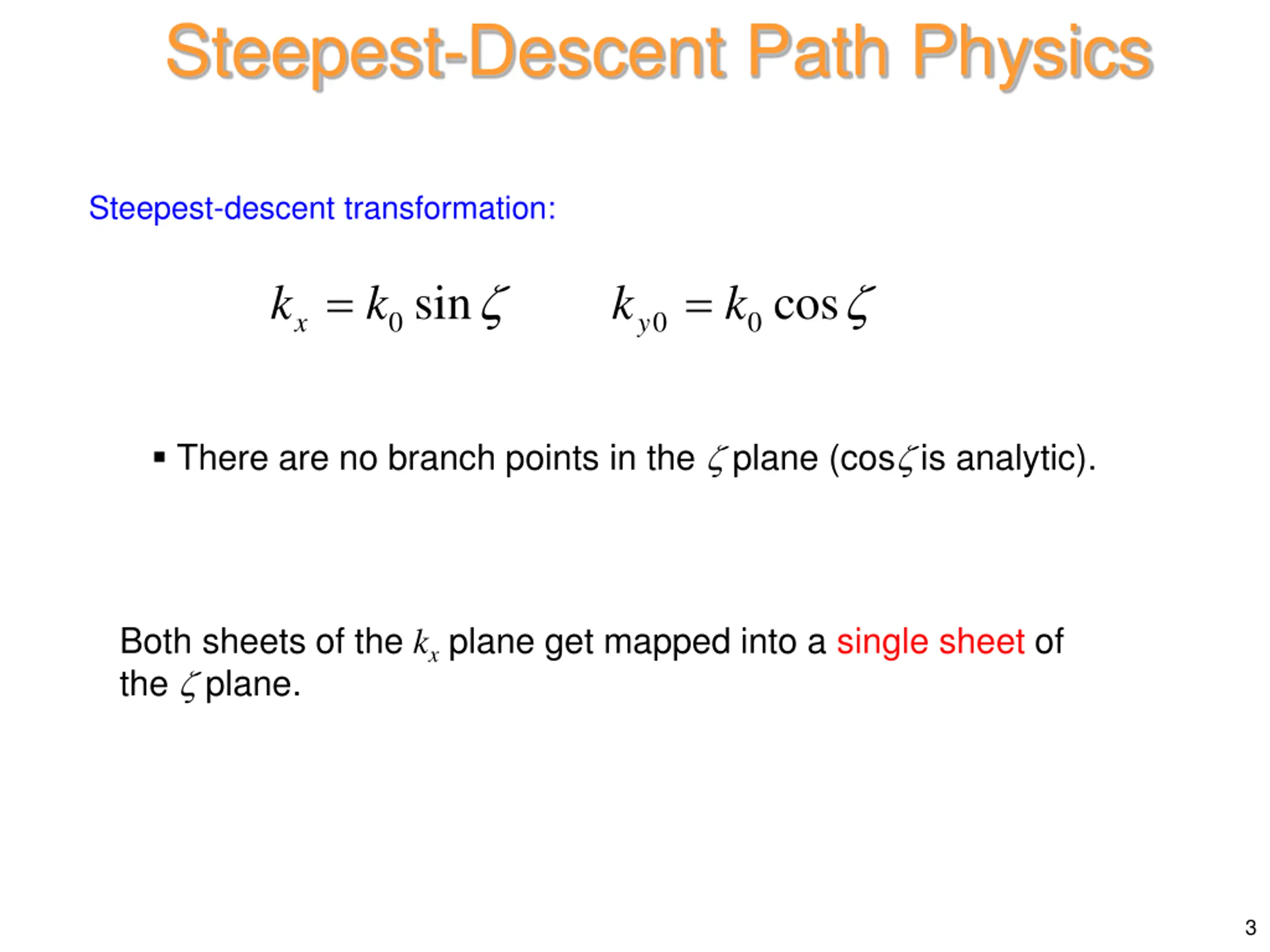 Steepest-Descent Path Physics

Steepest-descent transformation:

$k_x = k_0 \sin\zeta$ $k_{y0} = k_0 \cos\zeta$

▪ There are no branch points in the $\zeta$ plane (cos$\zeta$ is analytic).

Both sheets of the $k_x$ plane get mapped into a single sheet of the $\zeta$ plane.

3